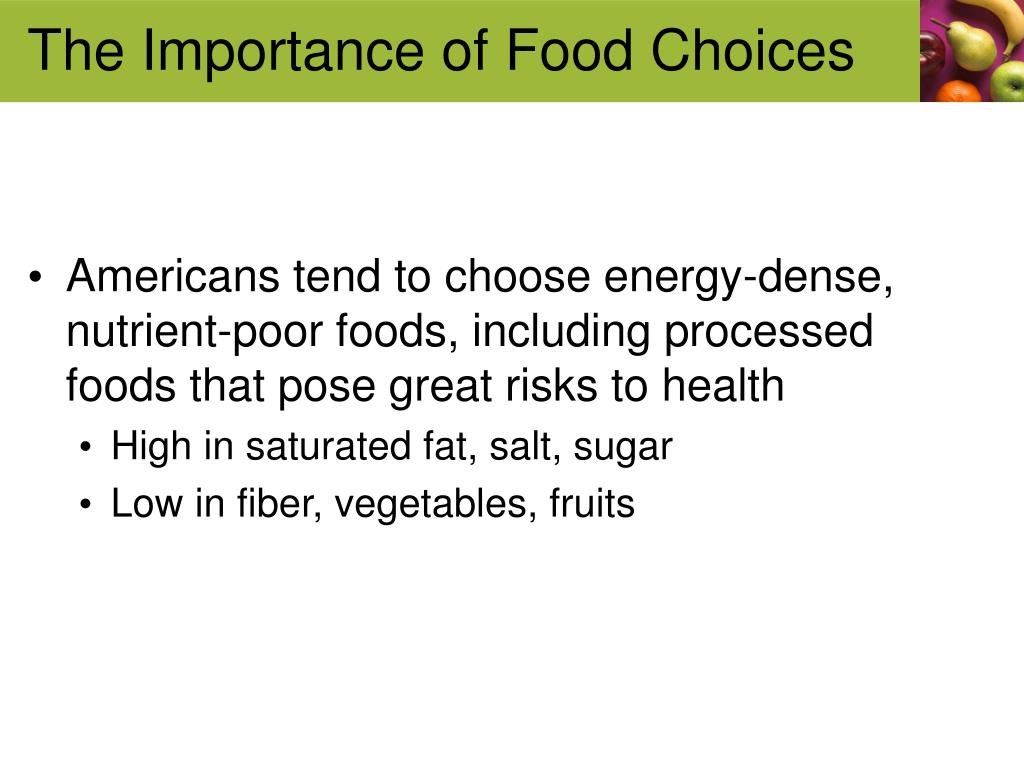 The Importance of Food Choices

• Americans tend to choose energy-dense, nutrient-poor foods, including processed foods that pose great risks to health
• High in saturated fat, salt, sugar
• Low in fiber, vegetables, fruits